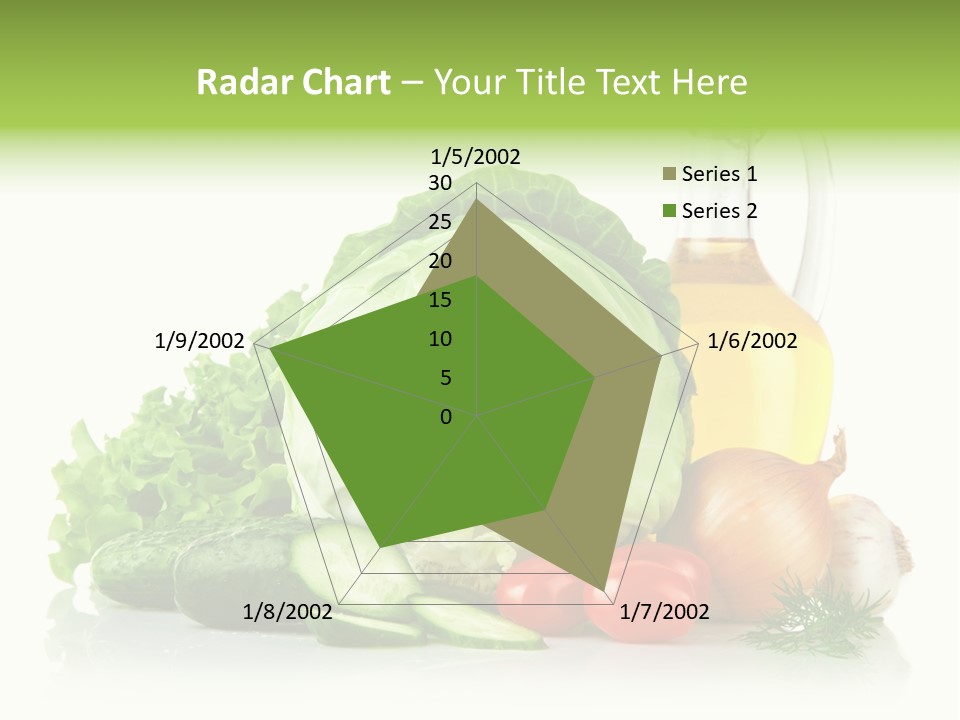 Radar Chart – Your Title Text Here

1/5/2002
30
25
20
15
10
5
0
1/6/2002
1/7/2002
1/8/2002
1/9/2002

Series 1
Series 2